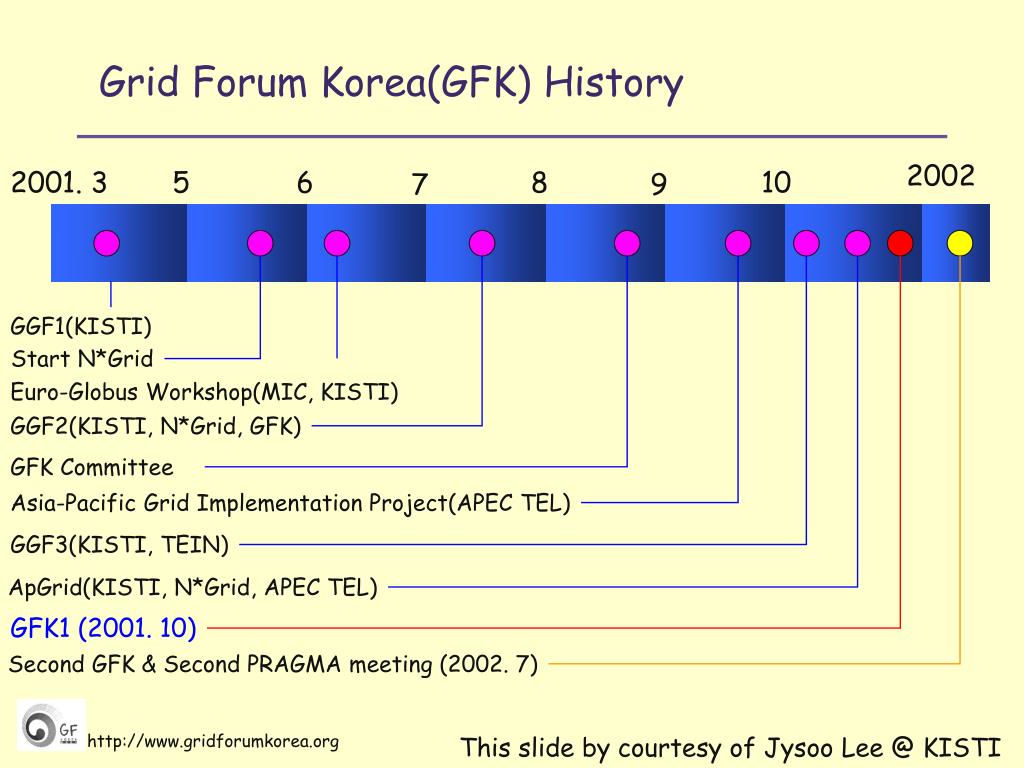 Grid Forum Korea(GFK) History

2001. 3 5 6 7 8 9 10 2002

GGF1(KISTI)
Start N*Grid
Euro-Globus Workshop(MIC, KISTI)
GGF2(KISTI, N*Grid, GFK)
GFK Committee
Asia-Pacific Grid Implementation Project(APEC TEL)
GGF3(KISTI, TEIN)
ApGrid(KISTI, N*Grid, APEC TEL)
GFK1 (2001. 10)
Second GFK & Second PRAGMA meeting (2002. 7)

GF
http://www.gridforumkorea.org
This slide by courtesy of Jysoo Lee @ KISTI